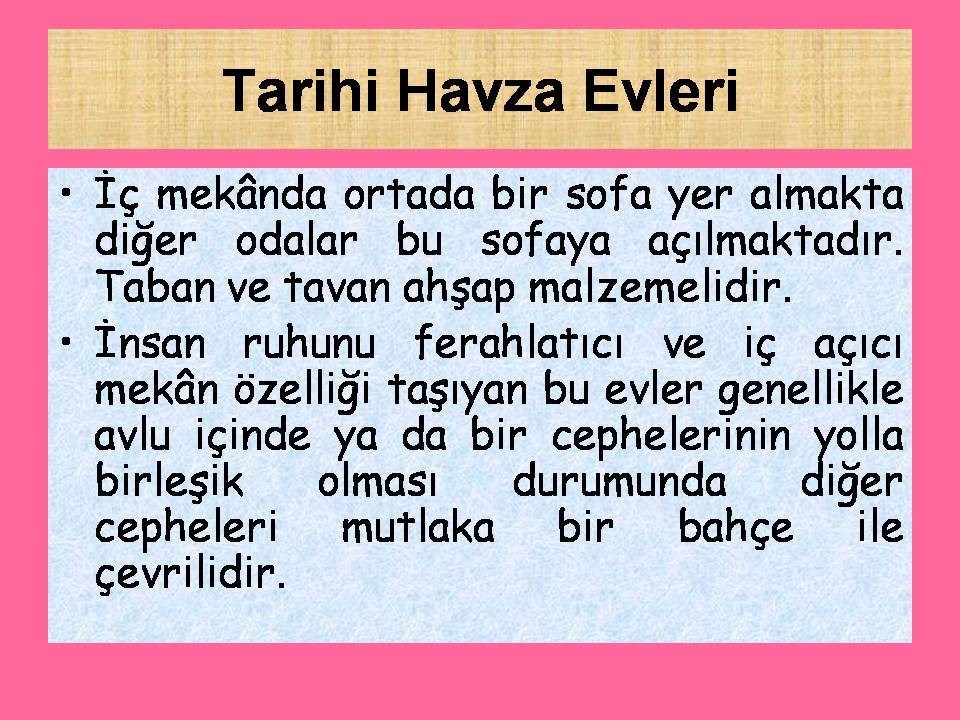 Tarihi Havza Evleri

• İç mekânda ortada bir sofa yer almakta diğer odalar bu sofaya açılmaktadır. Taban ve tavan ahşap malzemelidir.

• İnsan ruhunu ferahlatıcı ve iç açıcı mekân özelliği taşıyan bu evler genellikle avlu içinde ya da bir cephelerinin yolla birleşik olması durumunda diğer cepheleri mutlaka bir bahçe ile çevrilidir.